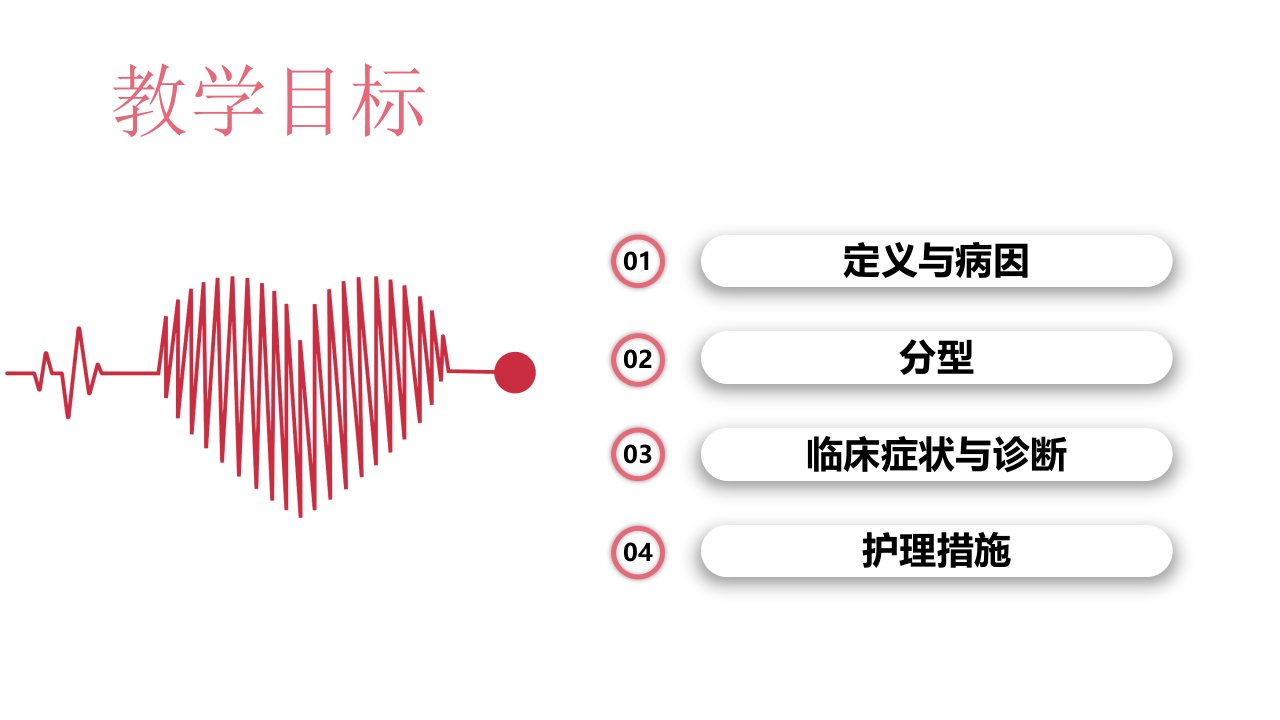 教学目标

01 定义与病因

02 分型

03 临床症状与诊断

04 护理措施